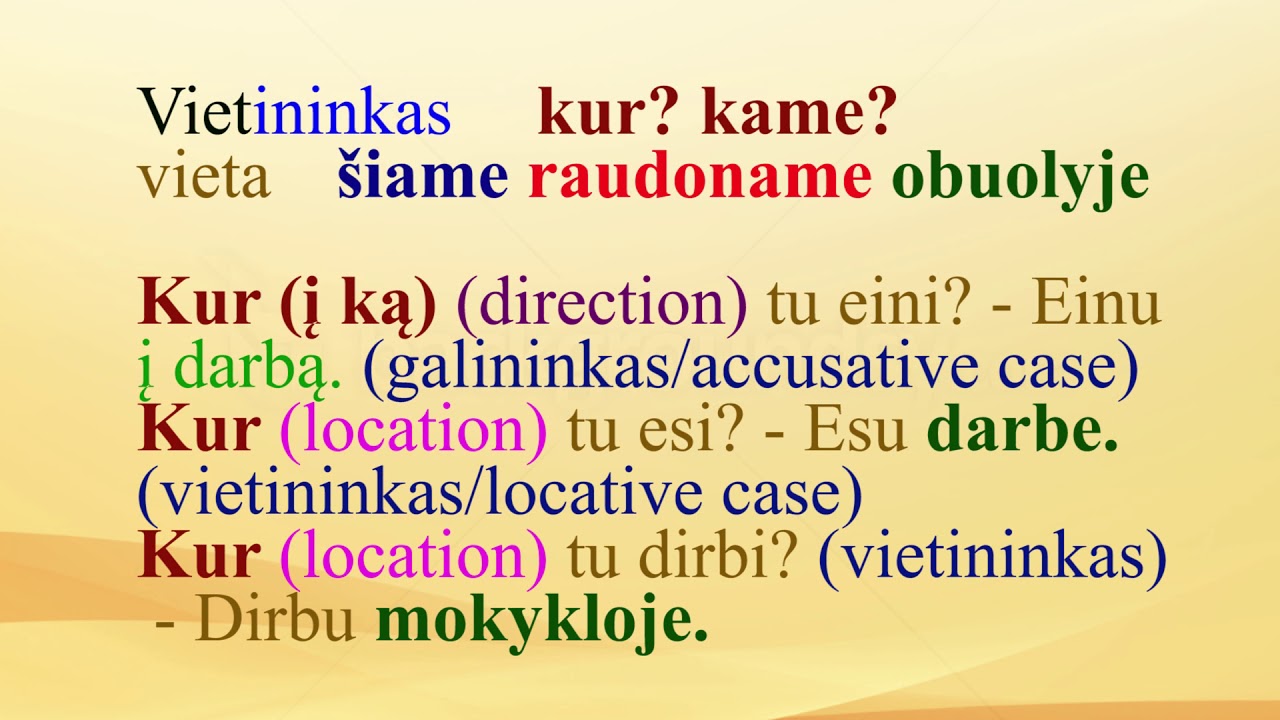 Vietininkas kur? kame?
vieta šiame raudoname obuolyje

Kur (į ką) (direction) tu eini? - Einu į darbą. (galininkas/accusative case)
Kur (location) tu esi? - Esu darbe. (vietininkas/locative case)
Kur (location) tu dirbi? (vietininkas) - Dirbu mokykloje.